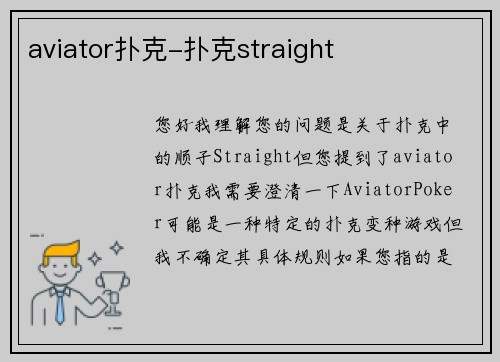 aviator扑克-扑克straight

您好我理解您的问题是关于扑克中的顺子Straight但您提到了aviator扑克我需要澄清一下AviatorPoker可能是一种特定的扑克变种游戏但我不确定其具体规则如果您指的是